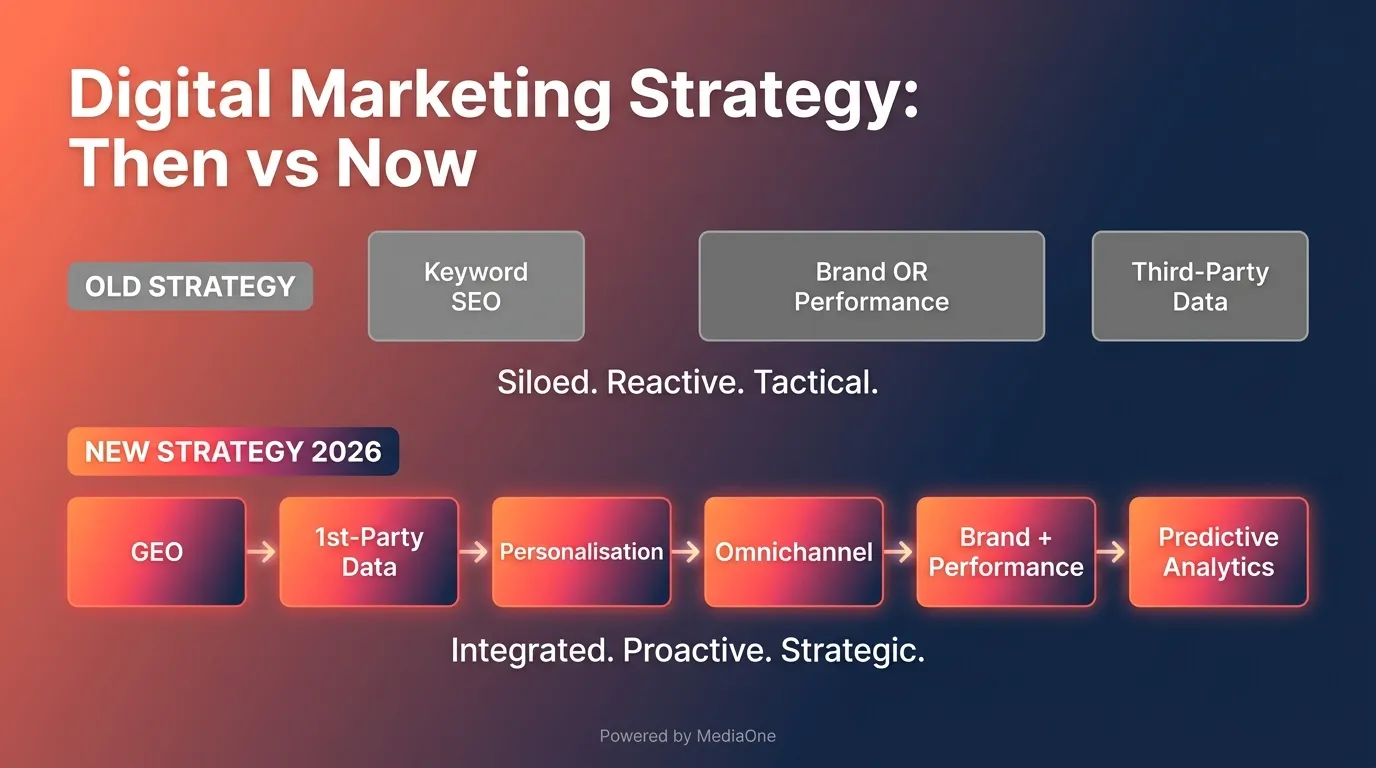 Digital Marketing Strategy: Then vs Now

OLD STRATEGY

Keyword SEO

Brand OR Performance

Third-Party Data

Siloed. Reactive. Tactical.

NEW STRATEGY 2026

GEO → 1st-Party Data → Personalisation → Omnichannel → Brand + Performance → Predictive Analytics

Integrated. Proactive. Strategic.

Powered by MediaOne